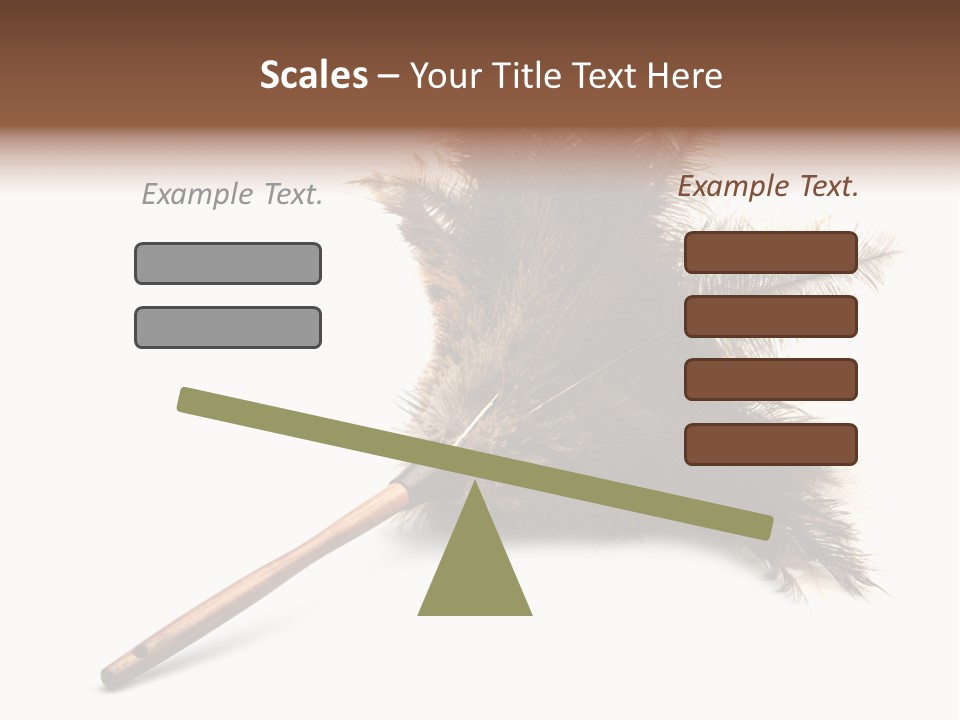 Scales – Your Title Text Here

Example Text.

Example Text.